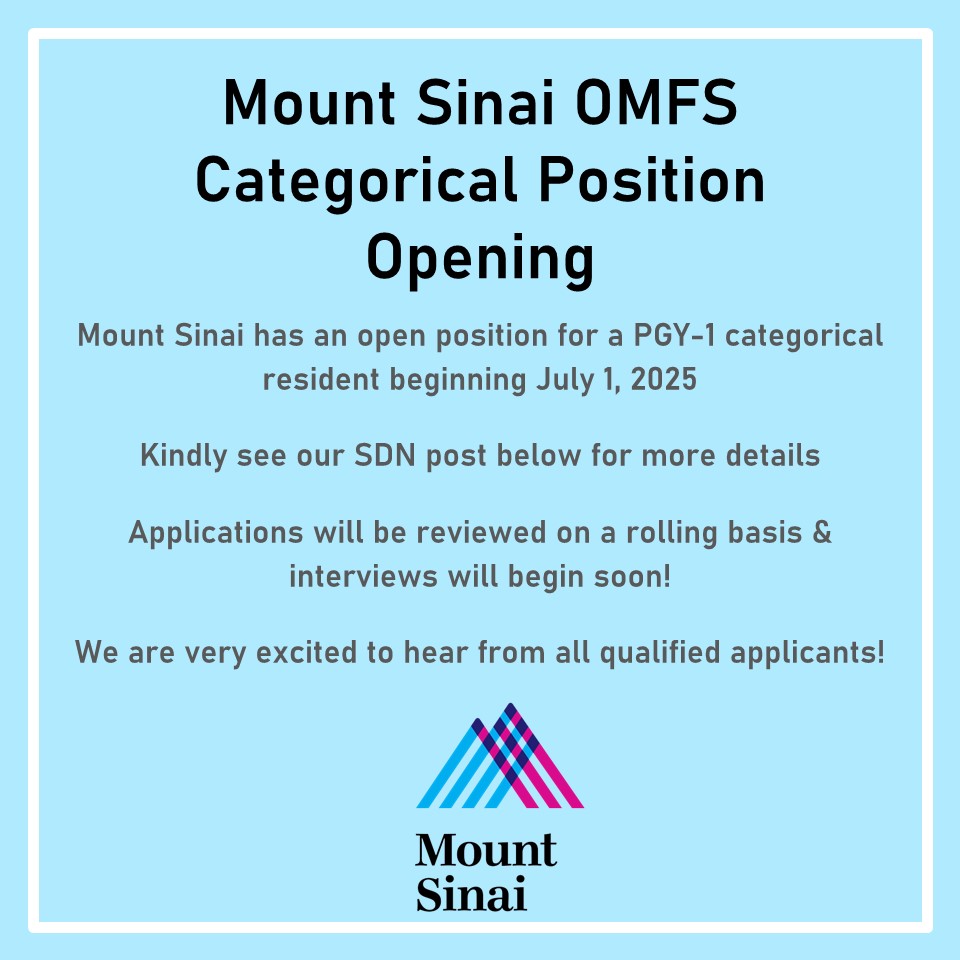 Mount Sinai OMFS Categorical Position Opening

Mount Sinai has an open position for a PGY-1 categorical resident beginning July 1, 2025

Kindly see our SDN post below for more details

Applications will be reviewed on a rolling basis & interviews will begin soon!

We are very excited to hear from all qualified applicants!

Mount Sinai